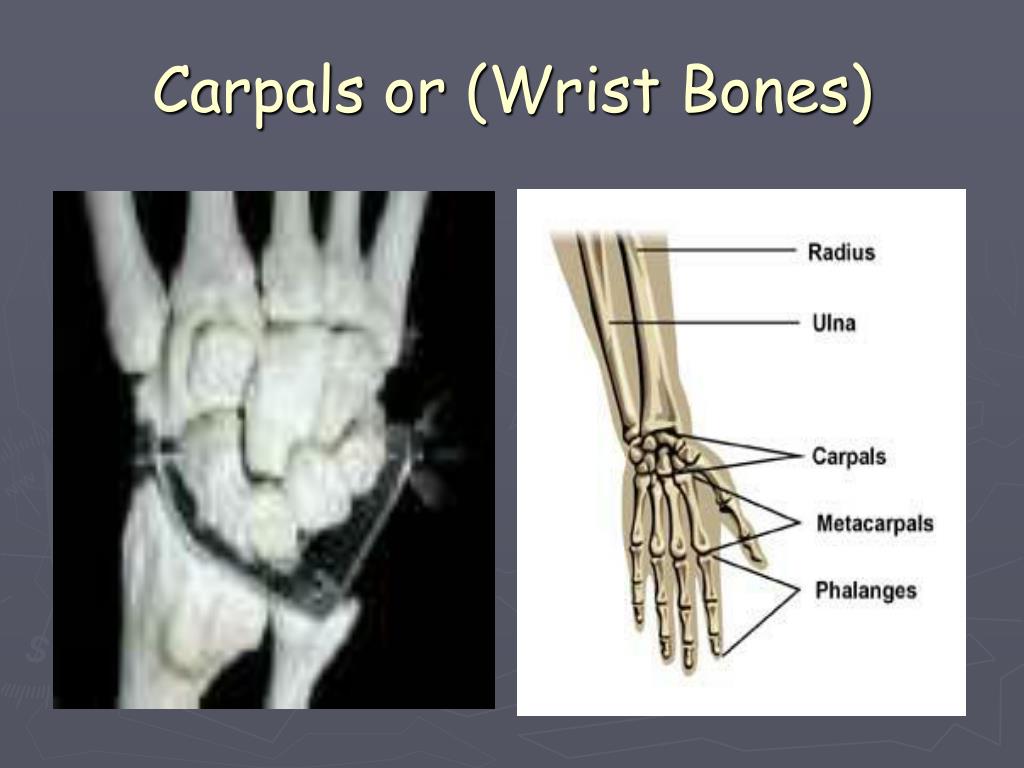 Carpals or (Wrist Bones)

Radius

Ulna

Carpals

Metacarpals

Phalanges